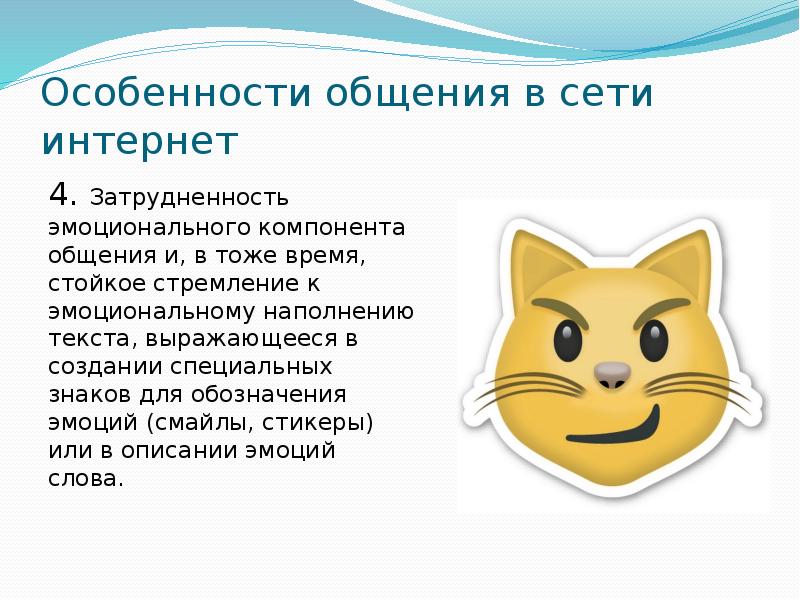 Особенности общения в сети интернет

4. Затрудненность эмоционального компонента общения и, в тоже время, стойкое стремление к эмоциональному наполнению текста, выражающееся в создании специальных знаков для обозначения эмоций (смайлы, стикеры) или в описании эмоций слова.